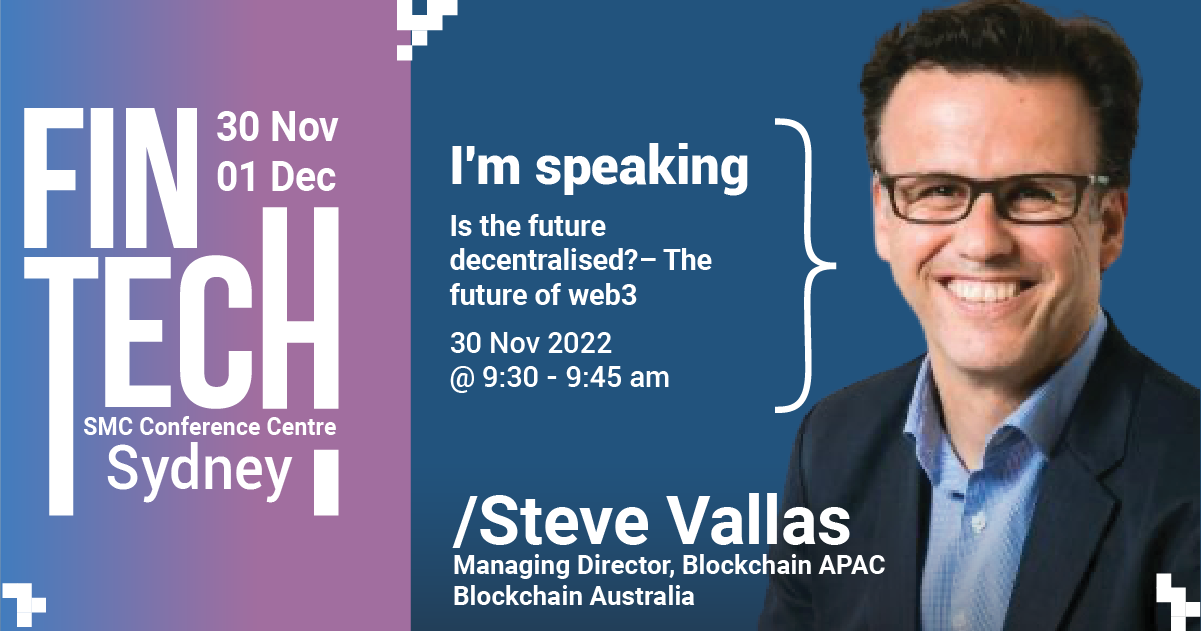 FIN
TECH

30 Nov
01 Dec

SMC Conference Centre
Sydney

I'm speaking

Is the future decentralised?– The future of web3

30 Nov 2022
@ 9:30 - 9:45 am

/Steve Vallas
Managing Director, Blockchain APAC
Blockchain Australia